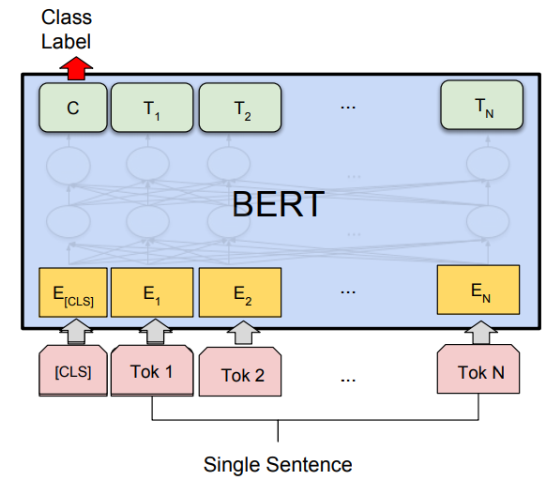 Class Label

C $T_1$ $T_2$ ... $T_N$

BERT

$E_{[CLS]}$ $E_1$ $E_2$ ... $E_N$

[CLS] Tok 1 Tok 2 ... Tok N

Single Sentence